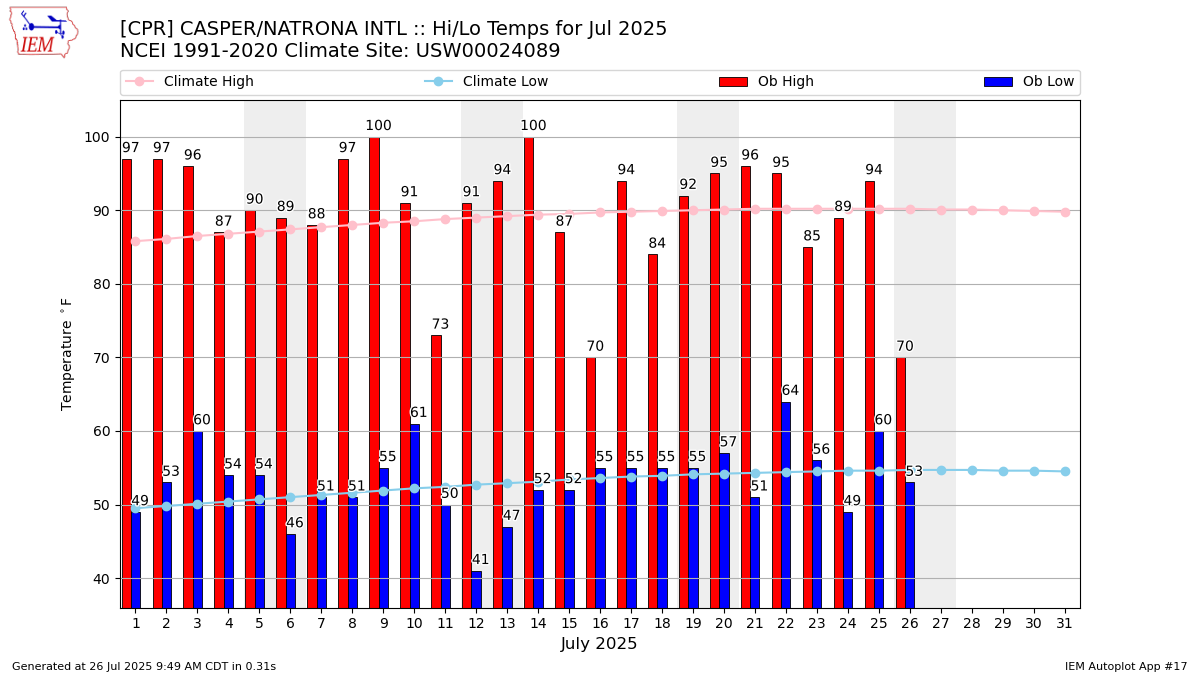 IEM

[CPR] CASPER/NATRONA INTL :: Hi/Lo Temps for Jul 2025
NCEI 1991-2020 Climate Site: USW00024089

Climate High
Climate Low
Ob High
Ob Low

Temperature $^\circ$F

100
90
80
70
60
50
40

97 97 96 87 90 89 88 97 100 91 73 91 94 100 87 70 94 84 92 95 96 95 85 89 94 70

49 53 60 54 54 46 51 51 55 61 50 41 47 52 52 55 55 55 55 57 51 64 56 49 60 53

1 2 3 4 5 6 7 8 9 10 11 12 13 14 15 16 17 18 19 20 21 22 23 24 25 26 27 28 29 30 31

July 2025

Generated at 26 Jul 2025 9:49 AM CDT in 0.31s

IEM Autoplot App #17